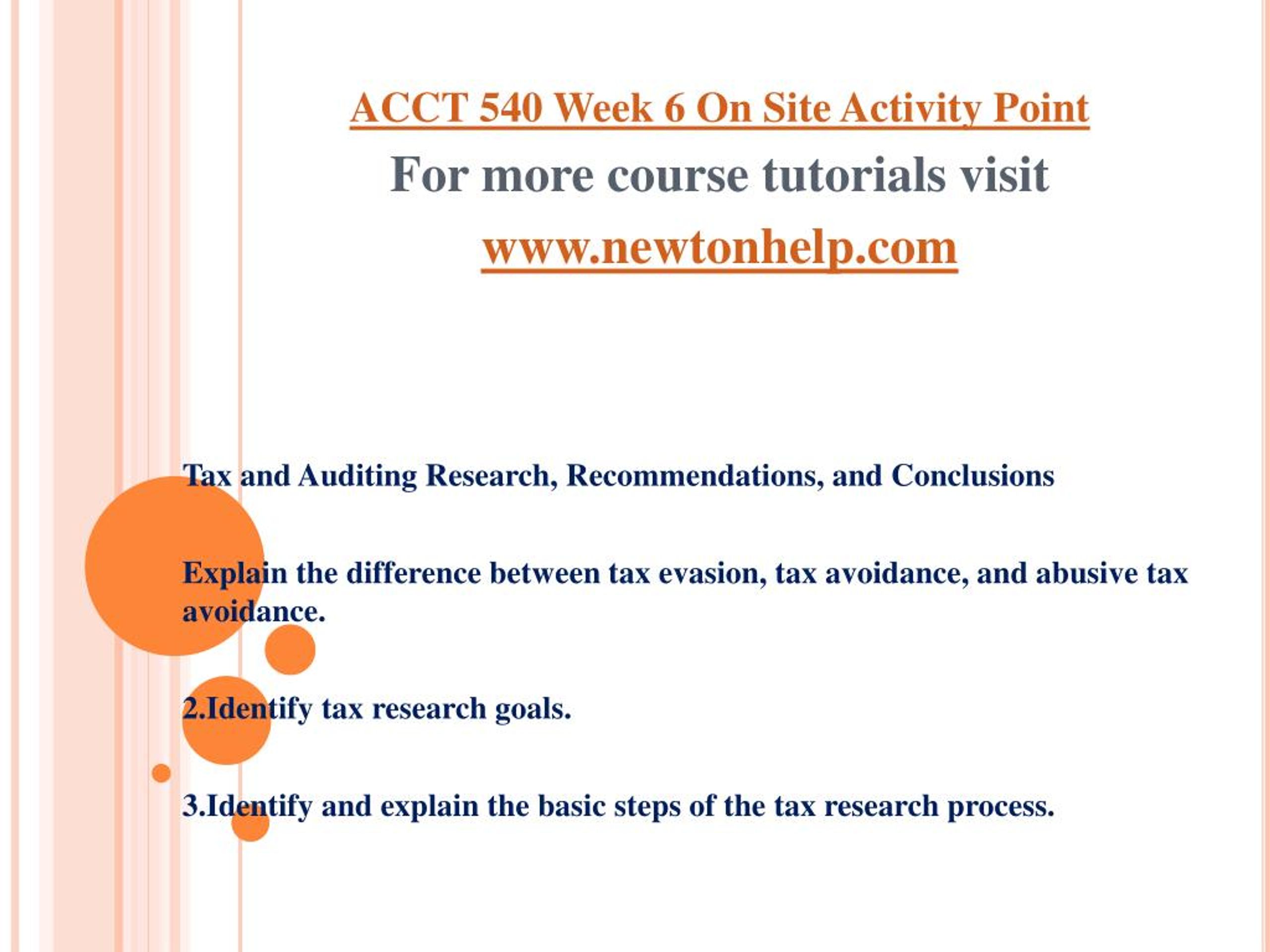 ACCT 540 Week 6 On Site Activity Point

For more course tutorials visit

www.newtonhelp.com

Tax and Auditing Research, Recommendations, and Conclusions

Explain the difference between tax evasion, tax avoidance, and abusive tax avoidance.

2.Identify tax research goals.

3.Identify and explain the basic steps of the tax research process.